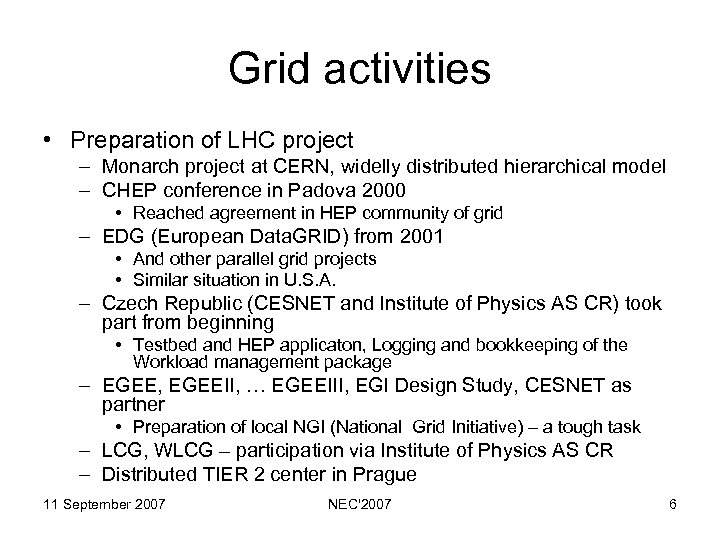 Grid activities

• Preparation of LHC project
 – Monarch project at CERN, widelly distributed hierarchical model
 – CHEP conference in Padova 2000
  • Reached agreement in HEP community of grid
 – EDG (European DataGRID) from 2001
  • And other parallel grid projects
  • Similar situation in U.S.A.
 – Czech Republic (CESNET and Institute of Physics AS CR) took part from beginning
  • Testbed and HEP applicaton, Logging and bookkeeping of the Workload management package
 – EGEE, EGEEII, … EGEEIII, EGI Design Study, CESNET as partner
  • Preparation of local NGI (National Grid Initiative) – a tough task
 – LCG, WLCG – participation via Institute of Physics AS CR
 – Distributed TIER 2 center in Prague

11 September 2007 NEC'2007 6